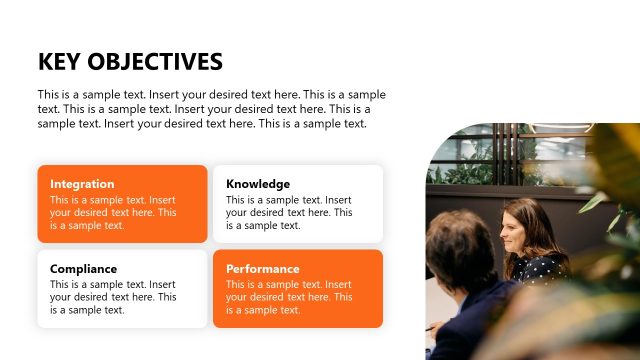 KEY OBJECTIVES

This is a sample text. Insert your desired text here. This is a sample text. This is a sample text. Insert your desired text here. This is a sample text. Insert your desired text here. This is a sample text.

Integration
This is a sample text. Insert your desired text here. This is a sample text.

Knowledge
This is a sample text. Insert your desired text here. This is a sample text.

Compliance
This is a sample text. Insert your desired text here. This is a sample text.

Performance
This is a sample text. Insert your desired text here. This is a sample text.